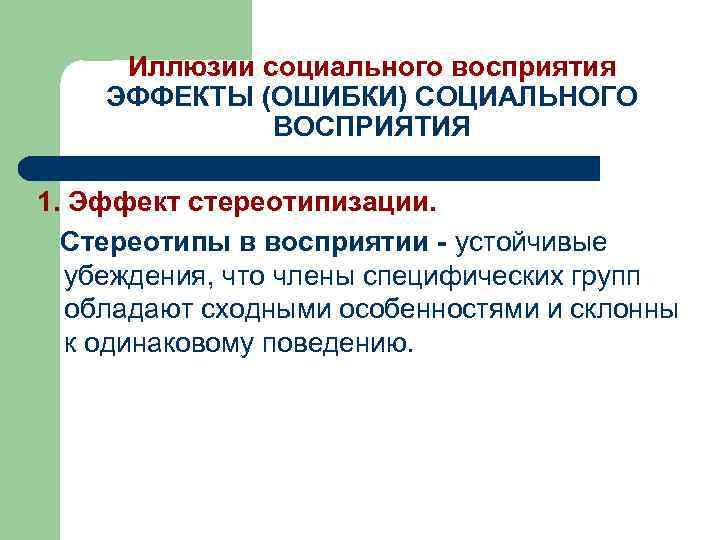 Иллюзии социального восприятия
ЭФФЕКТЫ (ОШИБКИ) СОЦИАЛЬНОГО ВОСПРИЯТИЯ

1. Эффект стереотипизации.

Стереотипы в восприятии - устойчивые убеждения, что члены специфических групп обладают сходными особенностями и склонны к одинаковому поведению.